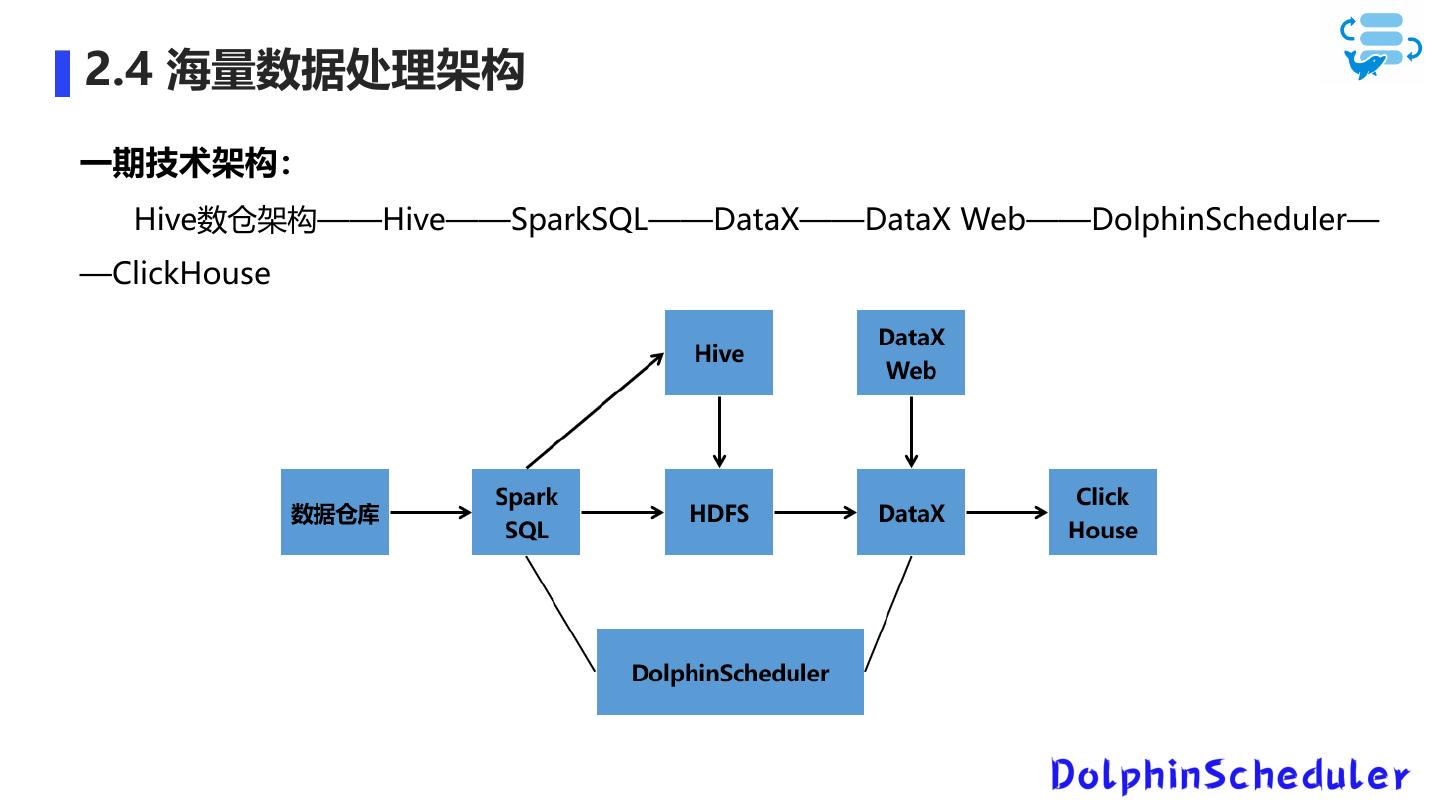 2.4 海量数据处理架构

一期技术架构：

Hive数仓架构——Hive——SparkSQL——DataX——DataX Web——DolphinScheduler——ClickHouse

Hive

DataX Web

数据仓库

Spark SQL

HDFS

DataX

Click House

DolphinScheduler

DolphinScheduler